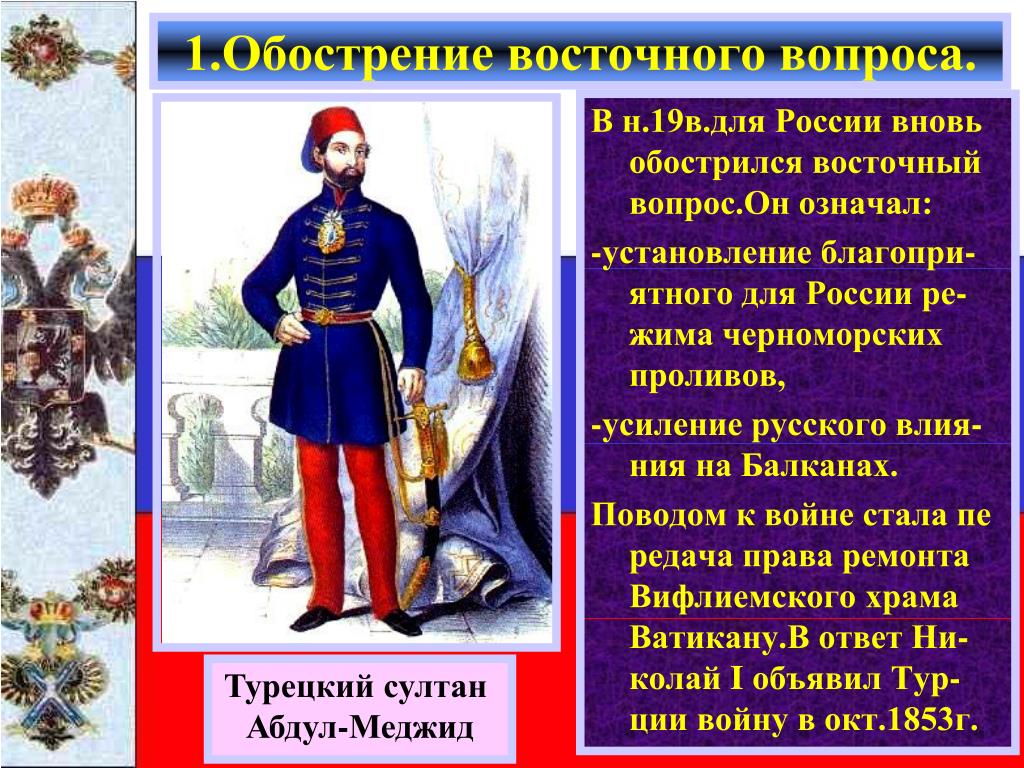 1.Обострение восточного вопроса.

В н.19в.для России вновь обострился восточный вопрос.Он означал:
-установление благоприятного для России режима черноморских проливов,
-усиление русского влияния на Балканах.
Поводом к войне стала пе редача права ремонта Вифлиемского храма Ватикану.В ответ Николай I объявил Турции войну в окт.1853г.

Турецкий султан Абдул-Меджид